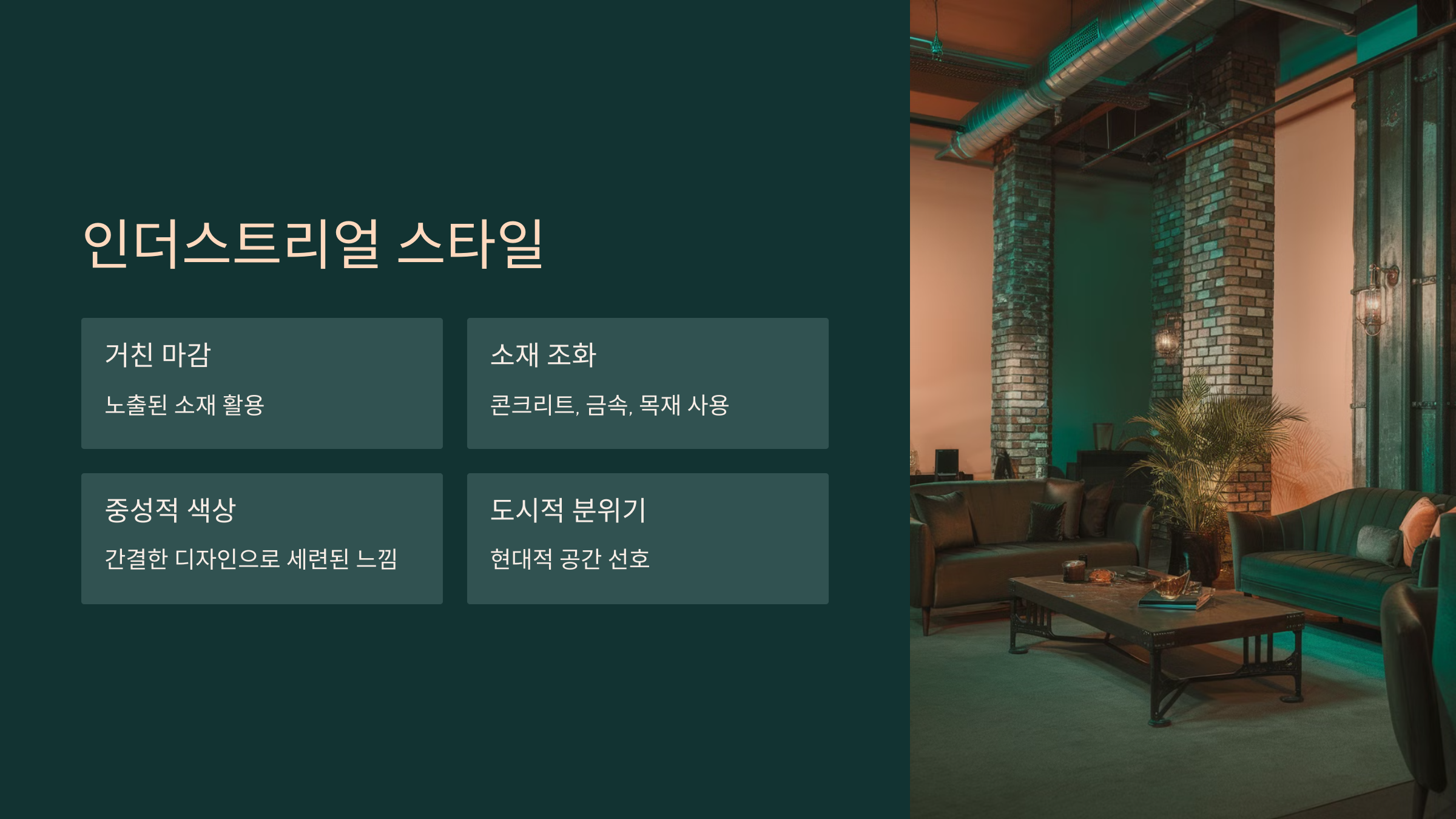 인더스트리얼 스타일

거친 마감

노출된 소재 활용

소재 조화

콘크리트, 금속, 목재 사용

중성적 색상

간결한 디자인으로 세련된 느낌

도시적 분위기

현대적 공간 선호